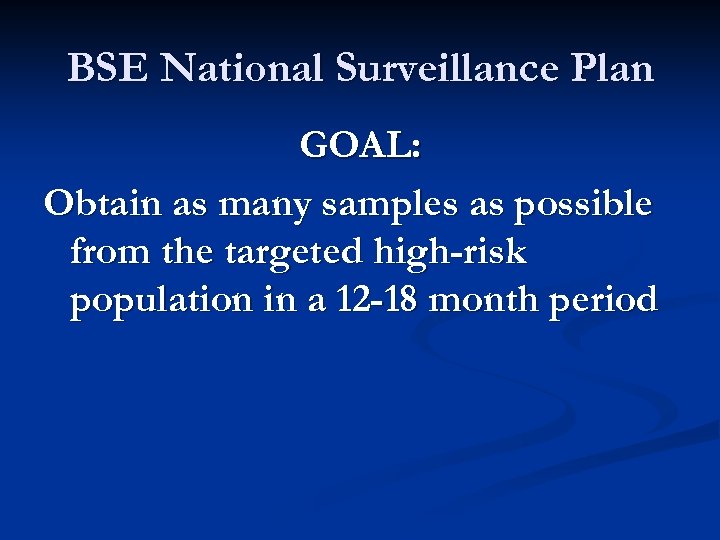 BSE National Surveillance Plan

GOAL:

Obtain as many samples as possible from the targeted high-risk population in a 12-18 month period